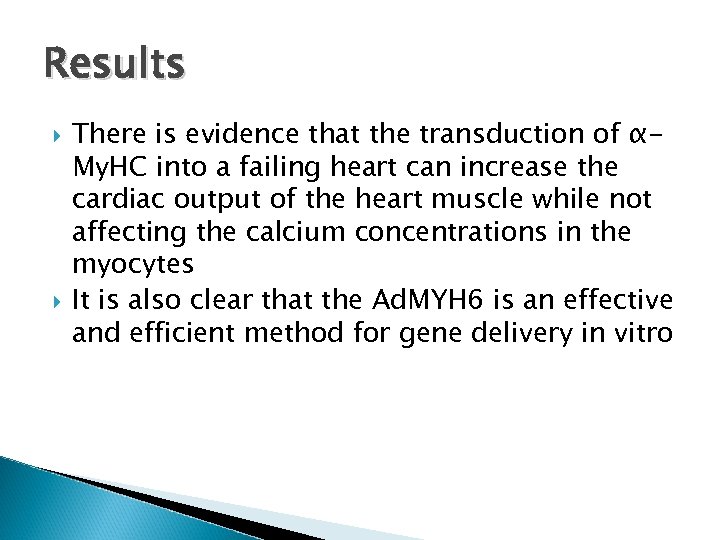 Results

There is evidence that the transduction of α-MyHC into a failing heart can increase the cardiac output of the heart muscle while not affecting the calcium concentrations in the myocytes

It is also clear that the AdMYH6 is an effective and efficient method for gene delivery in vitro